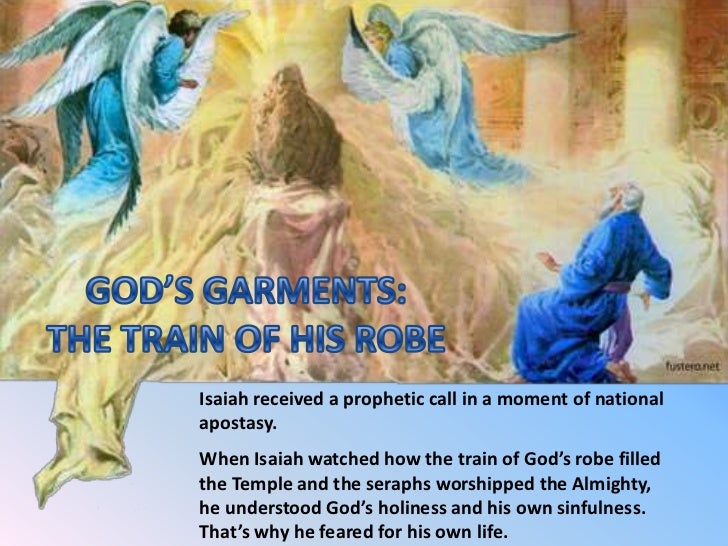 GOD'S GARMENTS:
THE TRAIN OF HIS ROBE

fustero.net

Isaiah received a prophetic call in a moment of national apostasy.

When Isaiah watched how the train of God's robe filled the Temple and the seraphs worshipped the Almighty, he understood God's holiness and his own sinfulness. That's why he feared for his own life.